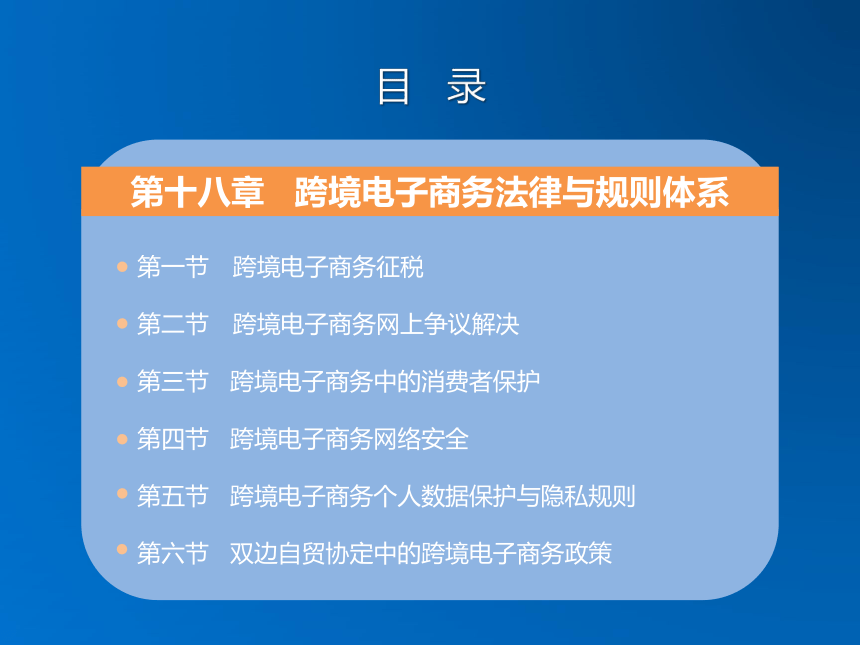 目 录

第十八章　跨境电子商务法律与规则体系

第一节　跨境电子商务征税

第二节　跨境电子商务网上争议解决

第三节　跨境电子商务中的消费者保护

第四节　跨境电子商务网络安全

第五节　跨境电子商务个人数据保护与隐私规则

第六节　双边自贸协定中的跨境电子商务政策